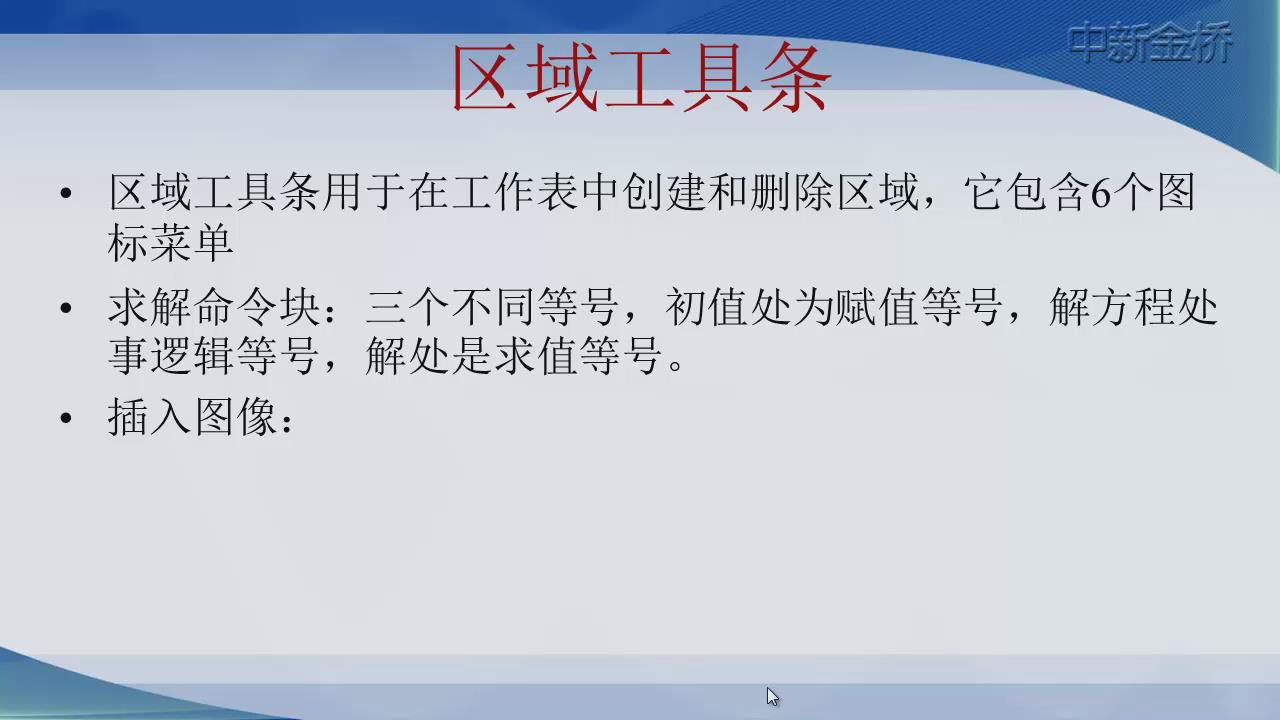 中新金桥

区域工具条

• 区域工具条用于在工作表中创建和删除区域，它包含6个图标菜单

• 求解命令块：三个不同等号，初值处为赋值等号，解方程处事逻辑等号，解处是求值等号。

• 插入图像：